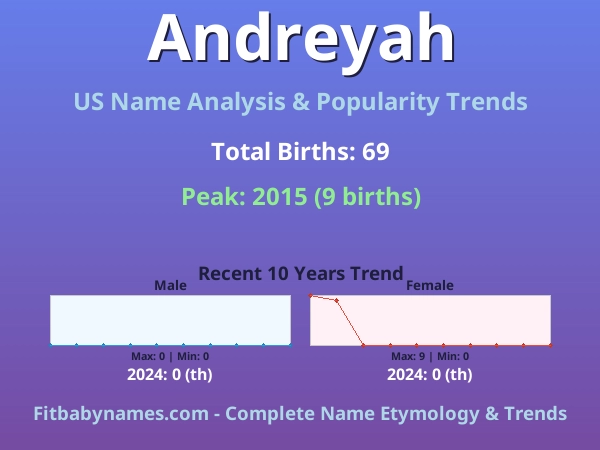 Andreyah

US Name Analysis & Popularity Trends

Total Births: 69

Peak: 2015 (9 births)

Recent 10 Years Trend

Male

Max: 0 | Min: 0

2024: 0 (th)

Female

Max: 9 | Min: 0

2024: 0 (th)

Fitbabynames.com - Complete Name Etymology & Trends